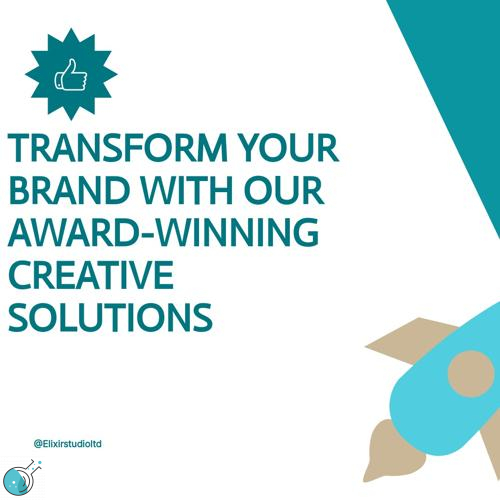 TRANSFORM YOUR BRAND WITH OUR AWARD-WINNING CREATIVE SOLUTIONS

@Elixirstudioltd